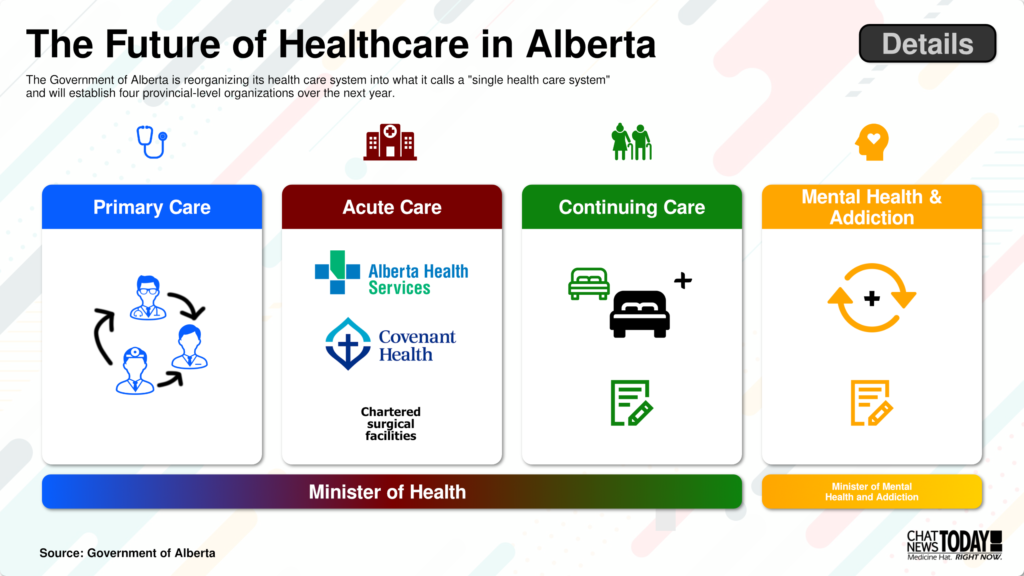 The Future of Healthcare in Alberta

Details

The Government of Alberta is reorganizing its health care system into what it calls a "single health care system" and will establish four provincial-level organizations over the next year.

Primary Care

Acute Care

Alberta Health Services

Covenant Health

Chartered surgical facilities

Continuing Care

Mental Health & Addiction

Minister of Health

Minister of Mental Health and Addiction

Source: Government of Alberta

CHAT NEWS TODAY Medicine Hat. RIGHT NOW.